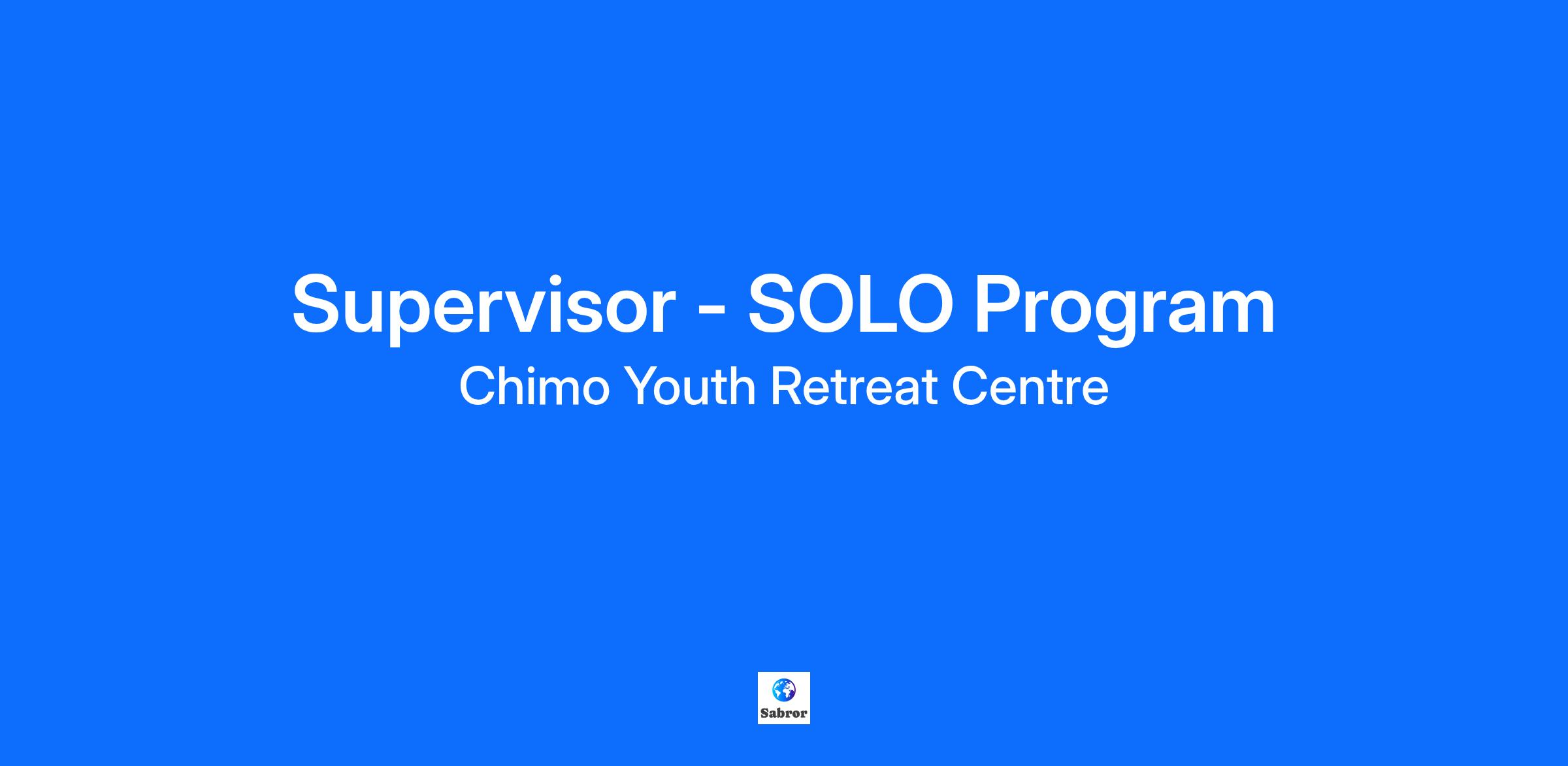 Supervisor - SOLO Program
Chimo Youth Retreat Centre

Sabror